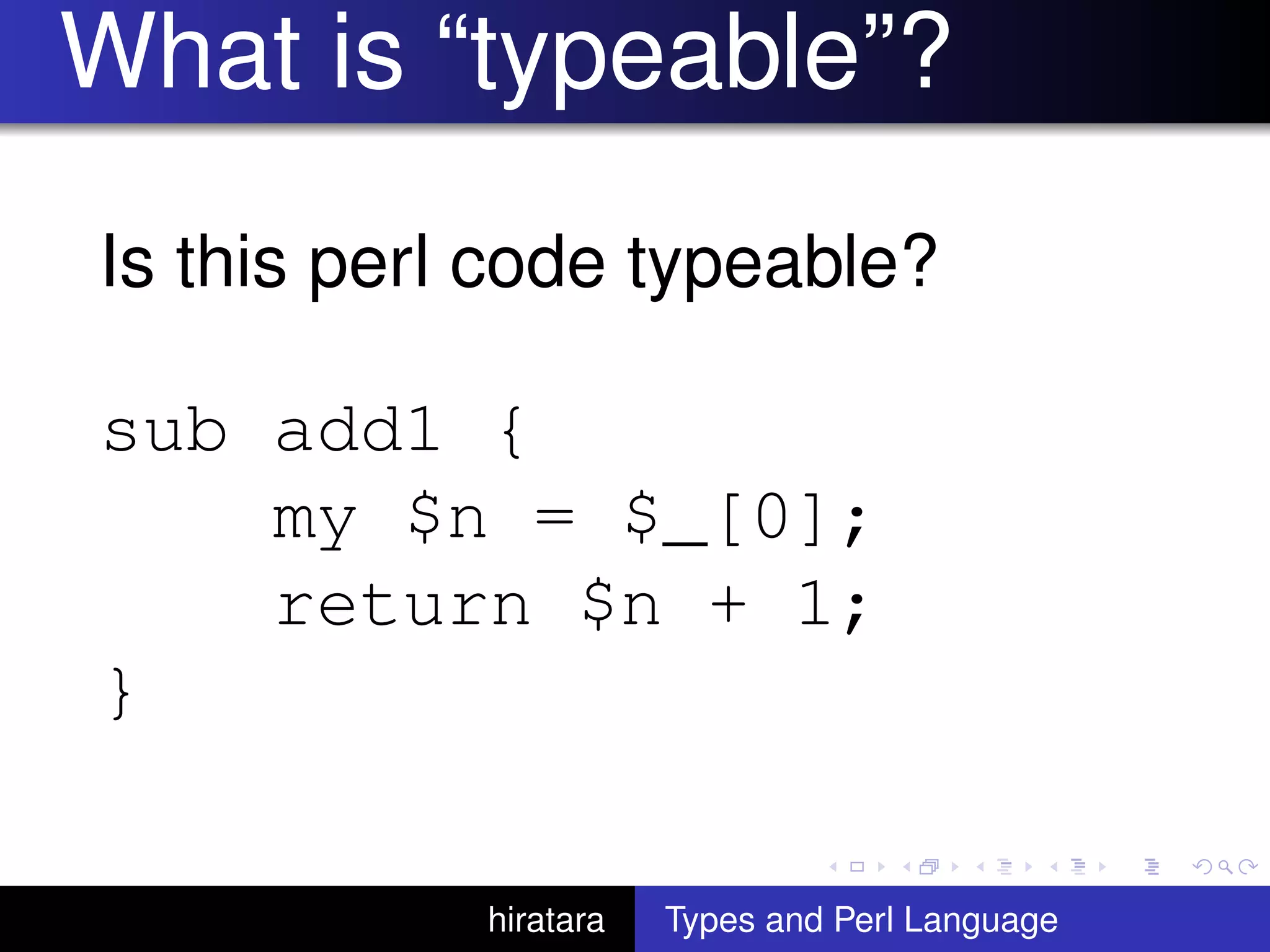 What is “typeable”?

Is this perl code typeable?

sub add1 {
    my $n = $_[0];
    return $n + 1;
}

hiratara Types and Perl Language